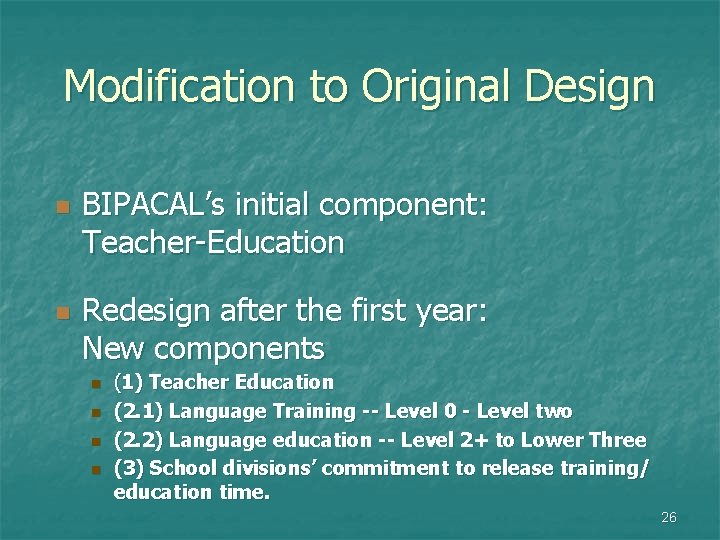 Modification to Original Design

BIPACAL's initial component: Teacher-Education

Redesign after the first year: New components

(1) Teacher Education

(2.1) Language Training -- Level 0 - Level two

(2.2) Language education -- Level 2+ to Lower Three

(3) School divisions' commitment to release training/ education time.

26